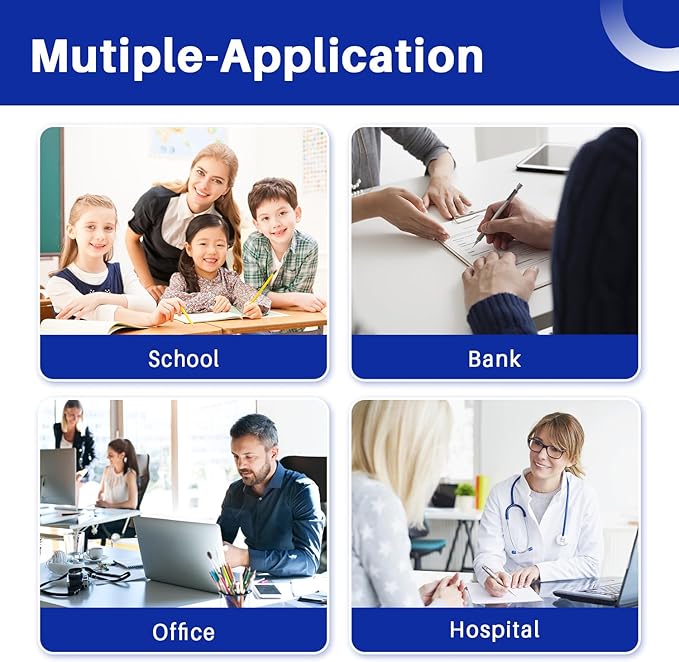 Mutiple-Application

School

Bank

Office

Hospital